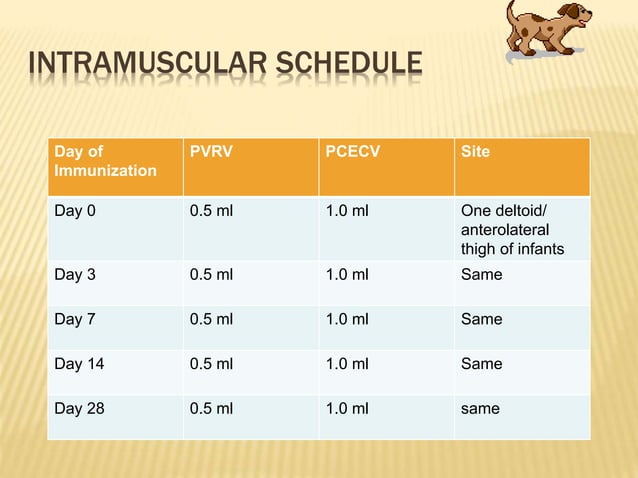 INTRAMUSCULAR SCHEDULE

| Day of Immunization | PVRV | PCECV | Site |
|---|---|---|---|
| Day 0 | 0.5 ml | 1.0 ml | One deltoid/ anterolateral thigh of infants |
| Day 3 | 0.5 ml | 1.0 ml | Same |
| Day 7 | 0.5 ml | 1.0 ml | Same |
| Day 14 | 0.5 ml | 1.0 ml | Same |
| Day 28 | 0.5 ml | 1.0 ml | same |